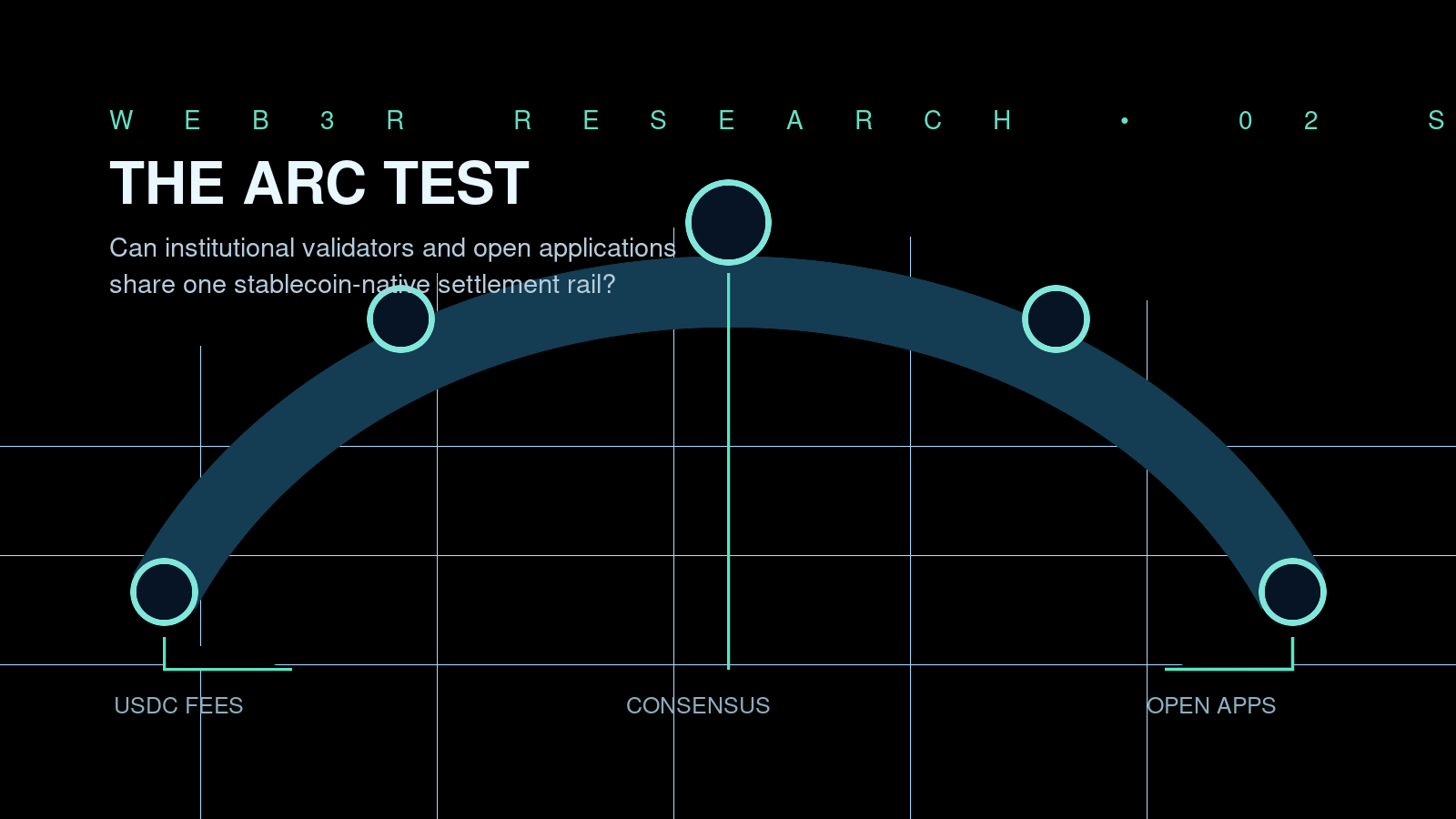 WEB3R RESEARCH • 02 S

THE ARC TEST

Can institutional validators and open applications share one stablecoin-native settlement rail?

USDC FEES

CONSENSUS

OPEN APPS